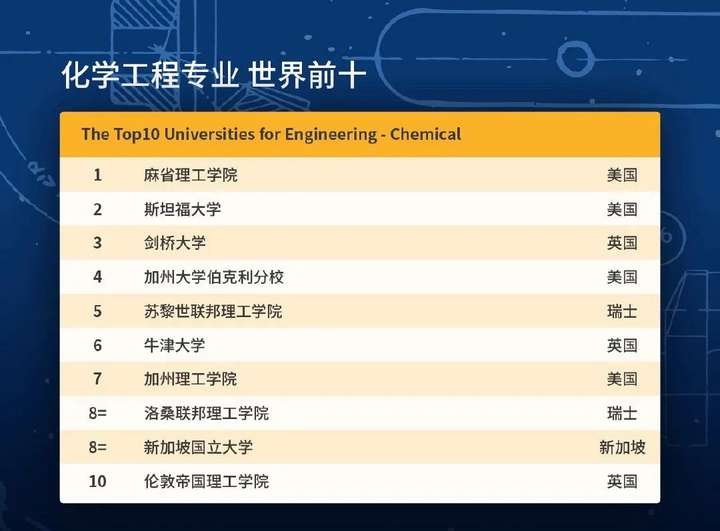 化学工程专业 世界前十

| The Top10 Universities for Engineering - Chemical | | |
|---|---|---|
| 1 | 麻省理工学院 | 美国 |
| 2 | 斯坦福大学 | 美国 |
| 3 | 剑桥大学 | 英国 |
| 4 | 加州大学伯克利分校 | 美国 |
| 5 | 苏黎世联邦理工学院 | 瑞士 |
| 6 | 牛津大学 | 英国 |
| 7 | 加州理工学院 | 美国 |
| 8= | 洛桑联邦理工学院 | 瑞士 |
| 8= | 新加坡国立大学 | 新加坡 |
| 10 | 伦敦帝国理工学院 | 英国 |